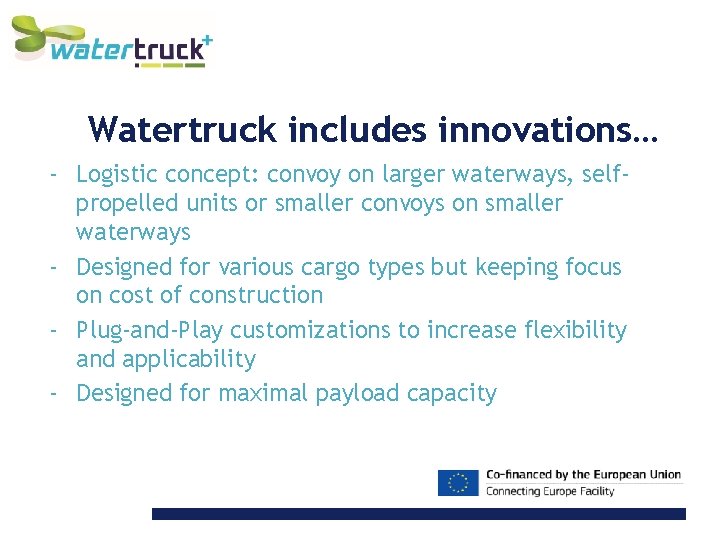 watertruck+

Watertruck includes innovations…

- Logistic concept: convoy on larger waterways, self-propelled units or smaller convoys on smaller waterways
- Designed for various cargo types but keeping focus on cost of construction
- Plug-and-Play customizations to increase flexibility and applicability
- Designed for maximal payload capacity

Co-financed by the European Union
Connecting Europe Facility